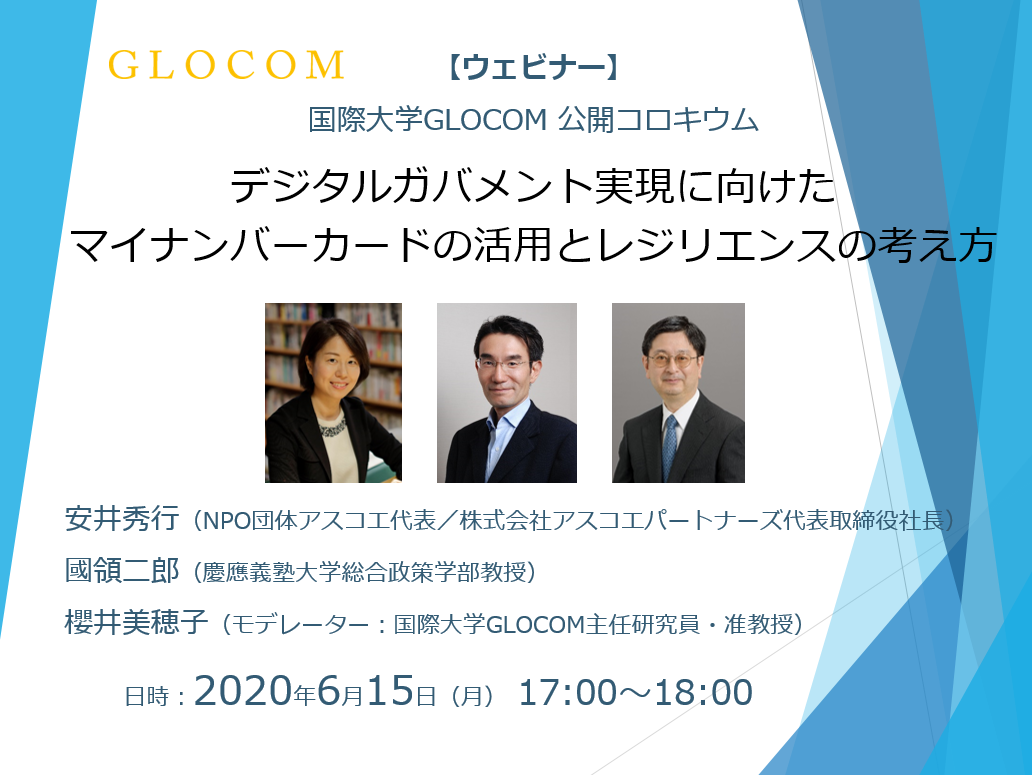 GLOCOM

【ウェビナー】

国際大学GLOCOM 公開コロキウム

デジタルガバメント実現に向けた
マイナンバーカードの活用とレジリエンスの考え方

安井秀行（NPO団体アスコエ代表／株式会社アスコエパートナーズ代表取締役社長）

國領二郎（慶應義塾大学総合政策学部教授）

櫻井美穂子（モデレーター：国際大学GLOCOM主任研究員・准教授）

日時：2020年6月15日（月） 17:00～18:00